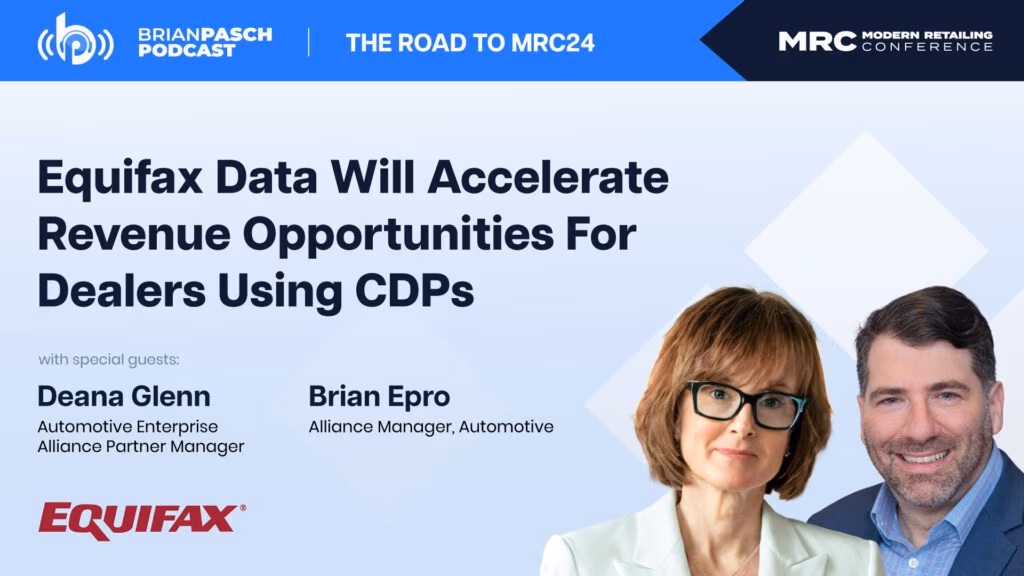 BRIANPASCH PODCAST

THE ROAD TO MRC24

MRC MODERN RETAILING CONFERENCE

Equifax Data Will Accelerate Revenue Opportunities For Dealers Using CDPs

with special guests:

Deana Glenn
Automotive Enterprise Alliance Partner Manager

Brian Epro
Alliance Manager, Automotive

EQUIFAX®